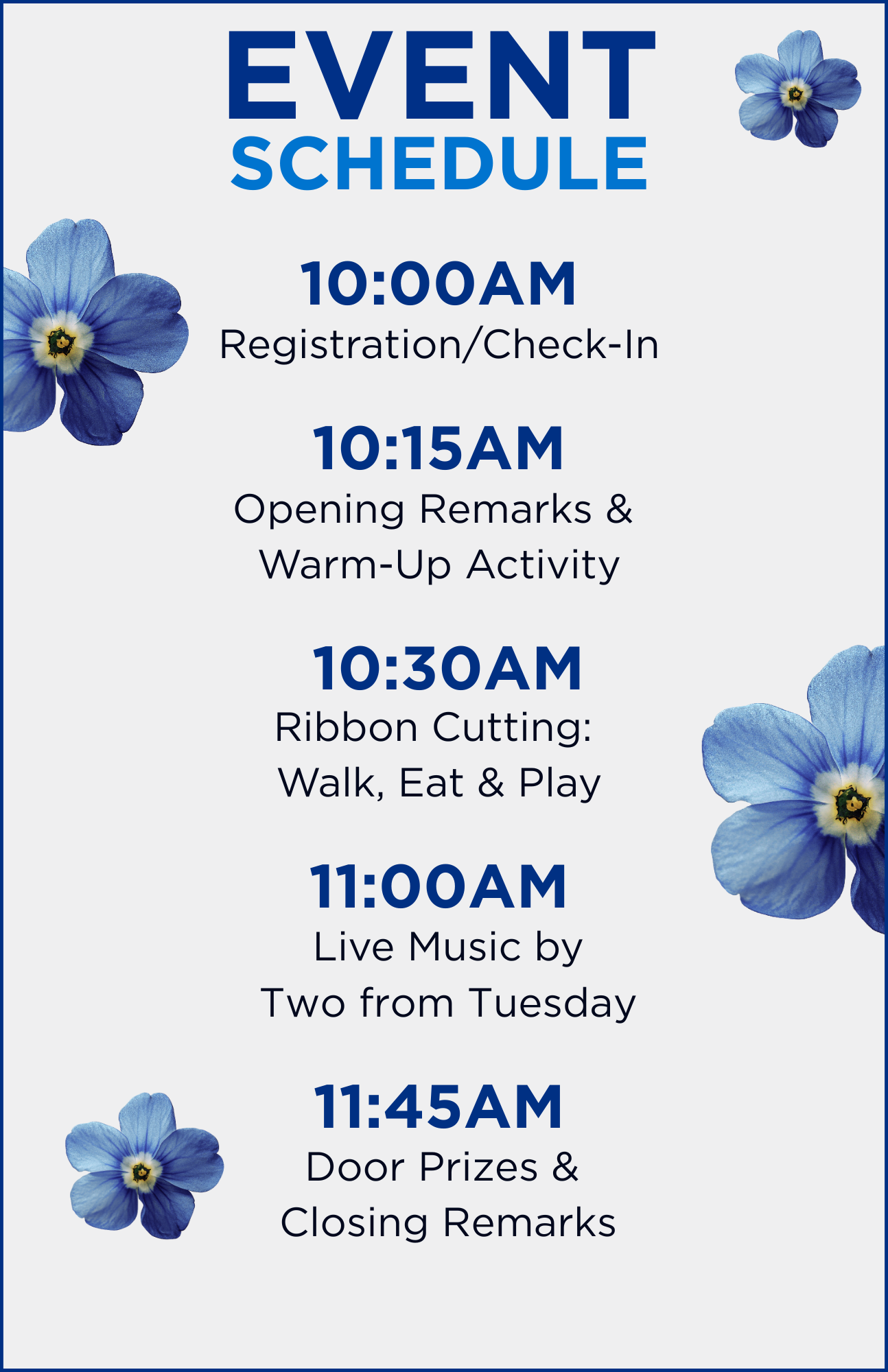 EVENT
SCHEDULE

10:00AM
Registration/Check-In

10:15AM
Opening Remarks & Warm-Up Activity

10:30AM
Ribbon Cutting: Walk, Eat & Play

11:00AM
Live Music by Two from Tuesday

11:45AM
Door Prizes & Closing Remarks